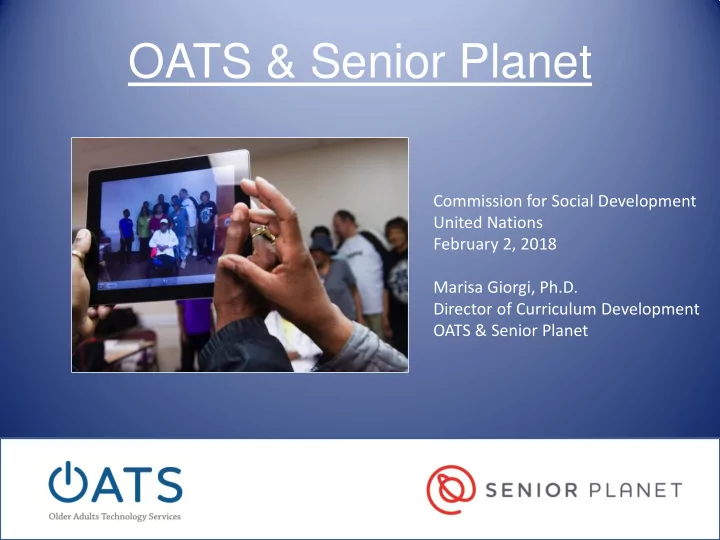 OATS & Senior Planet

Commission for Social Development
United Nations
February 2, 2018

Marisa Giorgi, Ph.D.
Director of Curriculum Development
OATS & Senior Planet

OATS
Older Adults Technology Services

SENIOR PLANET